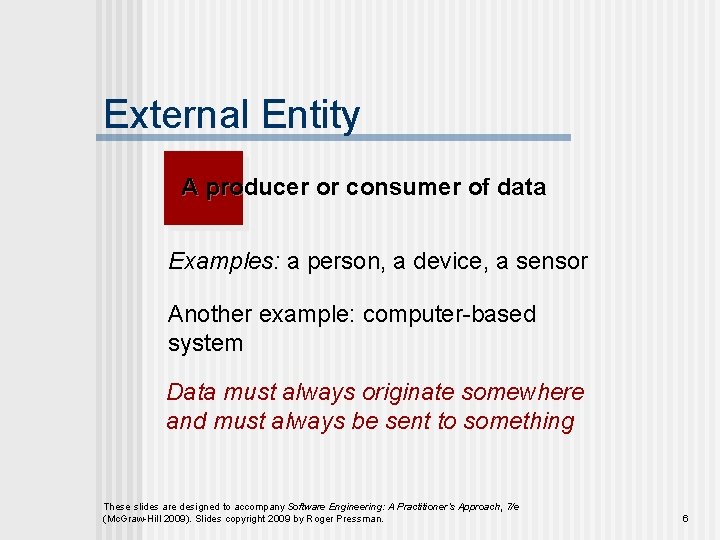 External Entity

A producer or consumer of data

Examples: a person, a device, a sensor

Another example: computer-based system

Data must always originate somewhere and must always be sent to something

These slides are designed to accompany Software Engineering: A Practitioner's Approach, 7/e (McGraw-Hill 2009). Slides copyright 2009 by Roger Pressman.

6